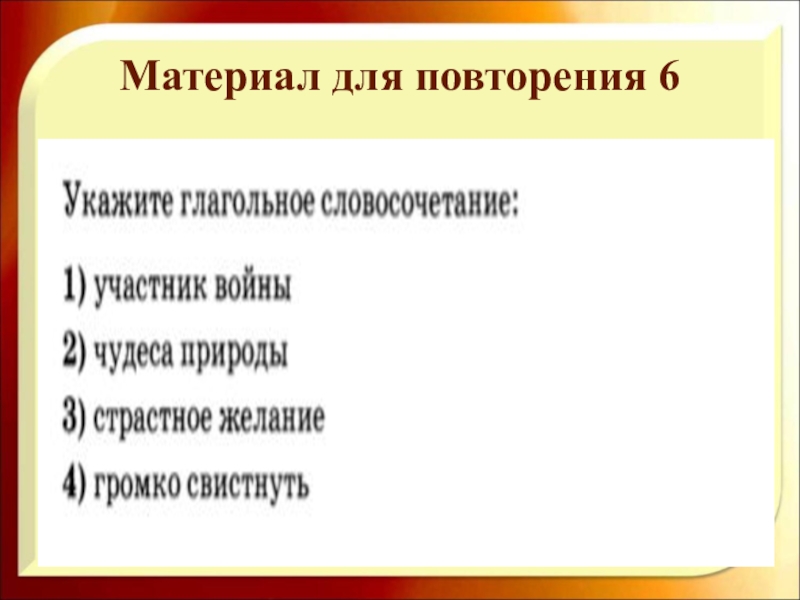 Материал для повторения 6

Укажите глагольное словосочетание:

1) участник войны

2) чудеса природы

3) страстное желание

4) громко свистнуть